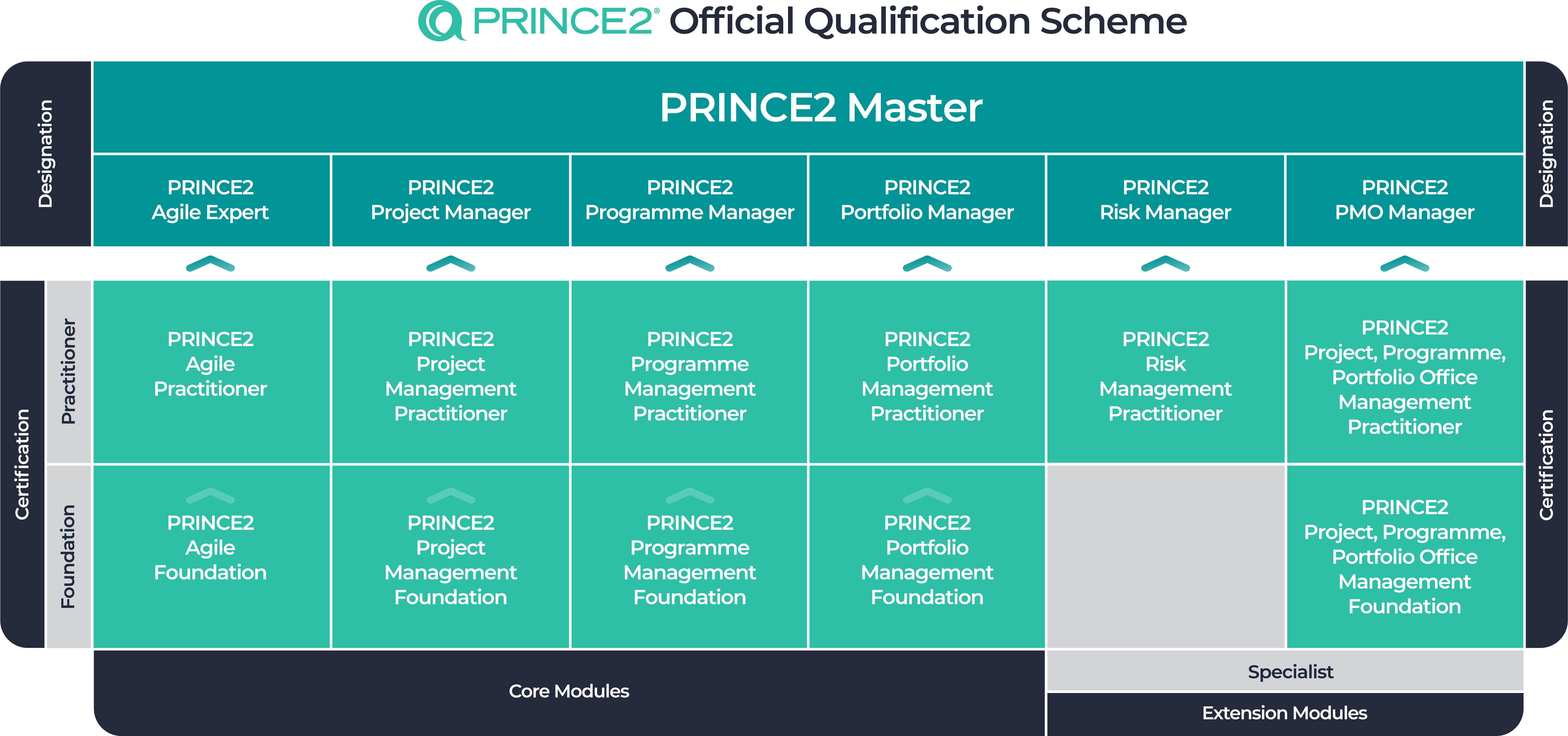 PRINCE2® Official Qualification Scheme

Designation

PRINCE2 Master

PRINCE2 Agile Expert

PRINCE2 Project Manager

PRINCE2 Programme Manager

PRINCE2 Portfolio Manager

PRINCE2 Risk Manager

PRINCE2 PMO Manager

Designation

Certification

Practitioner

PRINCE2 Agile Practitioner

PRINCE2 Project Management Practitioner

PRINCE2 Programme Management Practitioner

PRINCE2 Portfolio Management Practitioner

PRINCE2 Risk Management Practitioner

PRINCE2 Project, Programme, Portfolio Office Management Practitioner

Foundation

PRINCE2 Agile Foundation

PRINCE2 Project Management Foundation

PRINCE2 Programme Management Foundation

PRINCE2 Portfolio Management Foundation

PRINCE2 Project, Programme, Portfolio Office Management Foundation

Certification

Core Modules

Specialist

Extension Modules